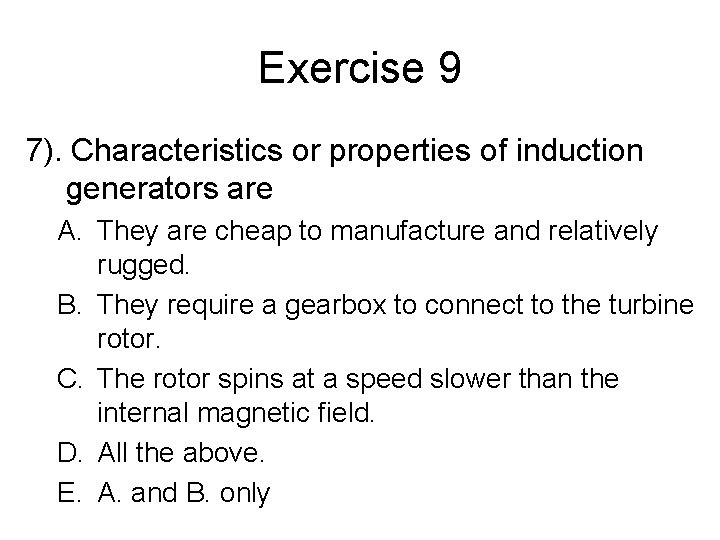 Exercise 9

7). Characteristics or properties of induction generators are

A. They are cheap to manufacture and relatively rugged.

B. They require a gearbox to connect to the turbine rotor.

C. The rotor spins at a speed slower than the internal magnetic field.

D. All the above.

E. A. and B. only